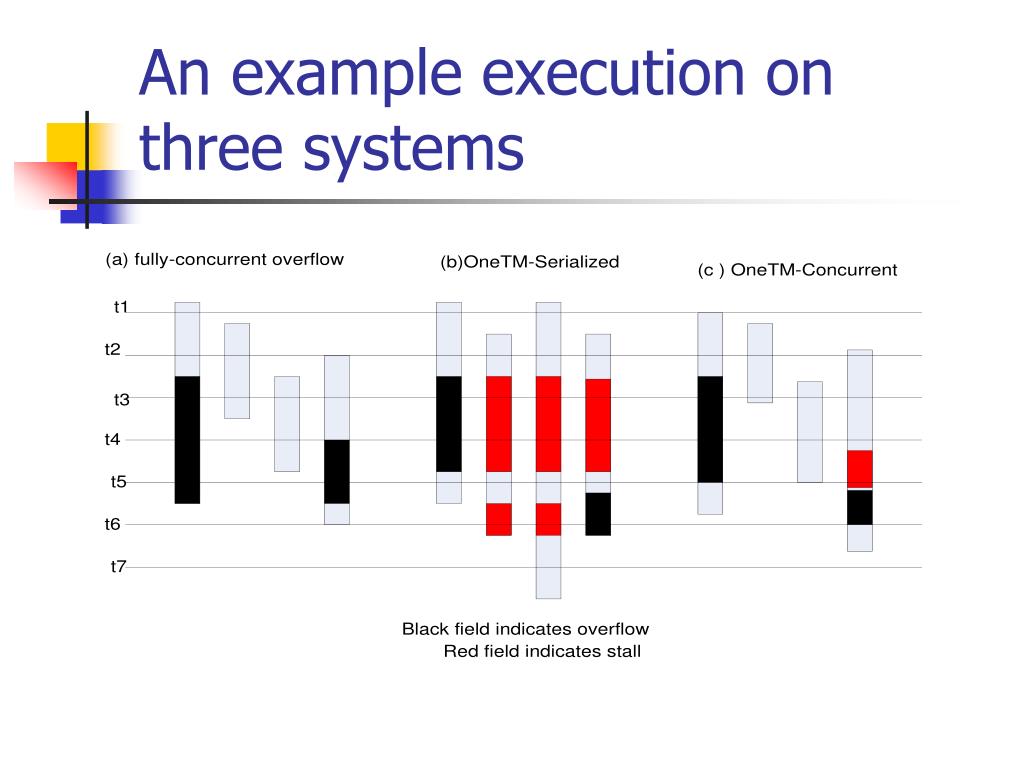 An example execution on three systems

(a) fully-concurrent overflow

(b)OneTM-Serialized

(c ) OneTM-Concurrent

t1
t2
t3
t4
t5
t6
t7

Black field indicates overflow
Red field indicates stall